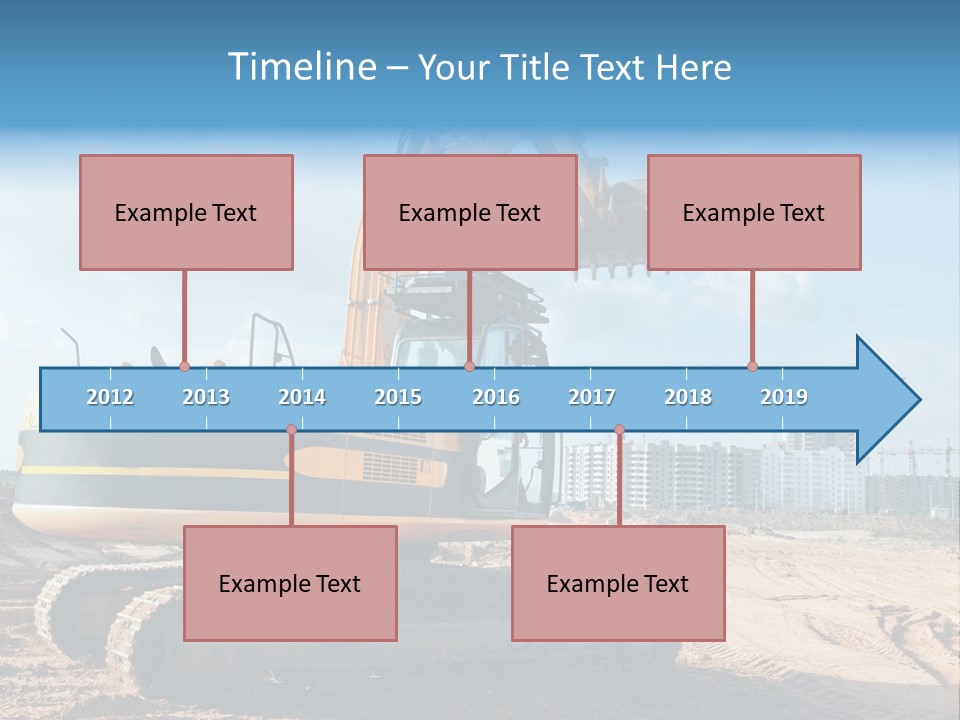 Timeline – Your Title Text Here

Example Text

Example Text

Example Text

2012 2013 2014 2015 2016 2017 2018 2019

Example Text

Example Text